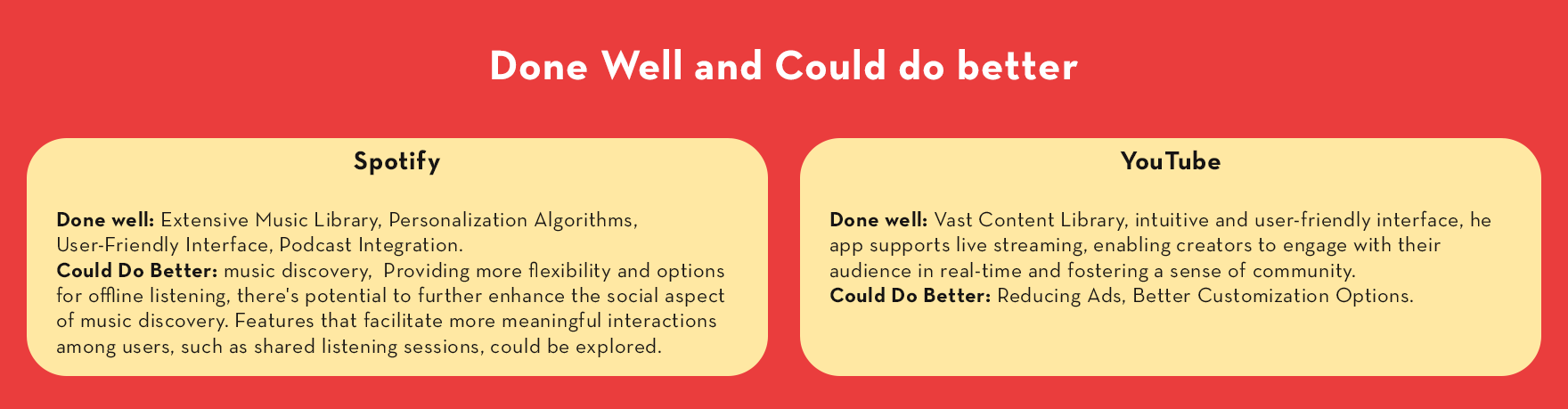 Done Well and Could do better

Spotify

Done well: Extensive Music Library, Personalization Algorithms, User-Friendly Interface, Podcast Integration.
Could Do Better: music discovery, Providing more flexibility and options for offline listening, there's potential to further enhance the social aspect of music discovery. Features that facilitate more meaningful interactions among users, such as shared listening sessions, could be explored.

YouTube

Done well: Vast Content Library, intuitive and user-friendly interface, he app supports live streaming, enabling creators to engage with their audience in real-time and fostering a sense of community.
Could Do Better: Reducing Ads, Better Customization Options.